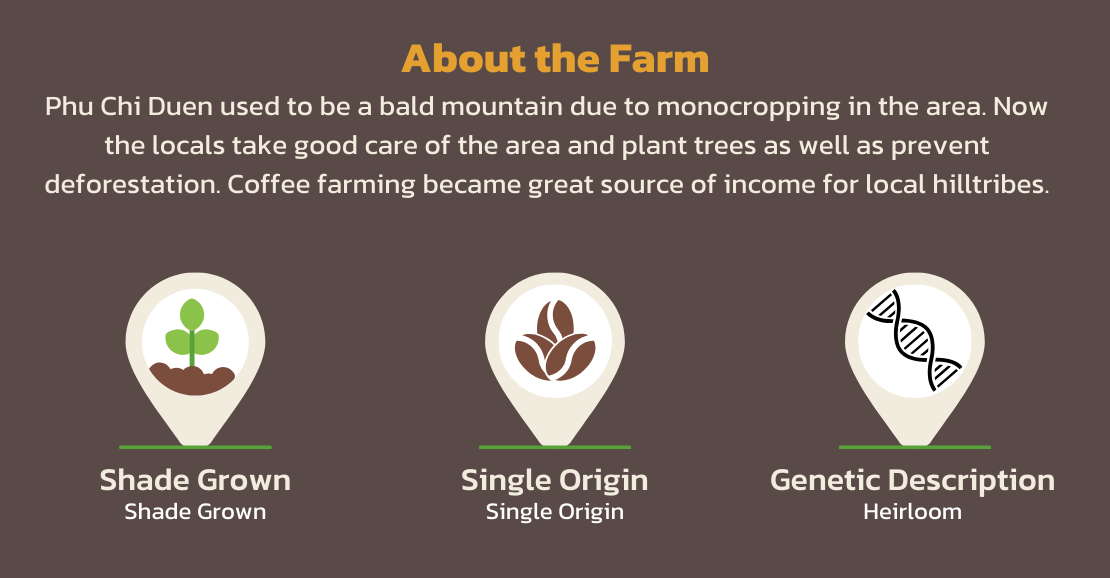 About the Farm

Phu Chi Duen used to be a bald mountain due to monocropping in the area. Now the locals take good care of the area and plant trees as well as prevent deforestation. Coffee farming became great source of income for local hilltribes.

Shade Grown
Shade Grown

Single Origin
Single Origin

Genetic Description
Heirloom